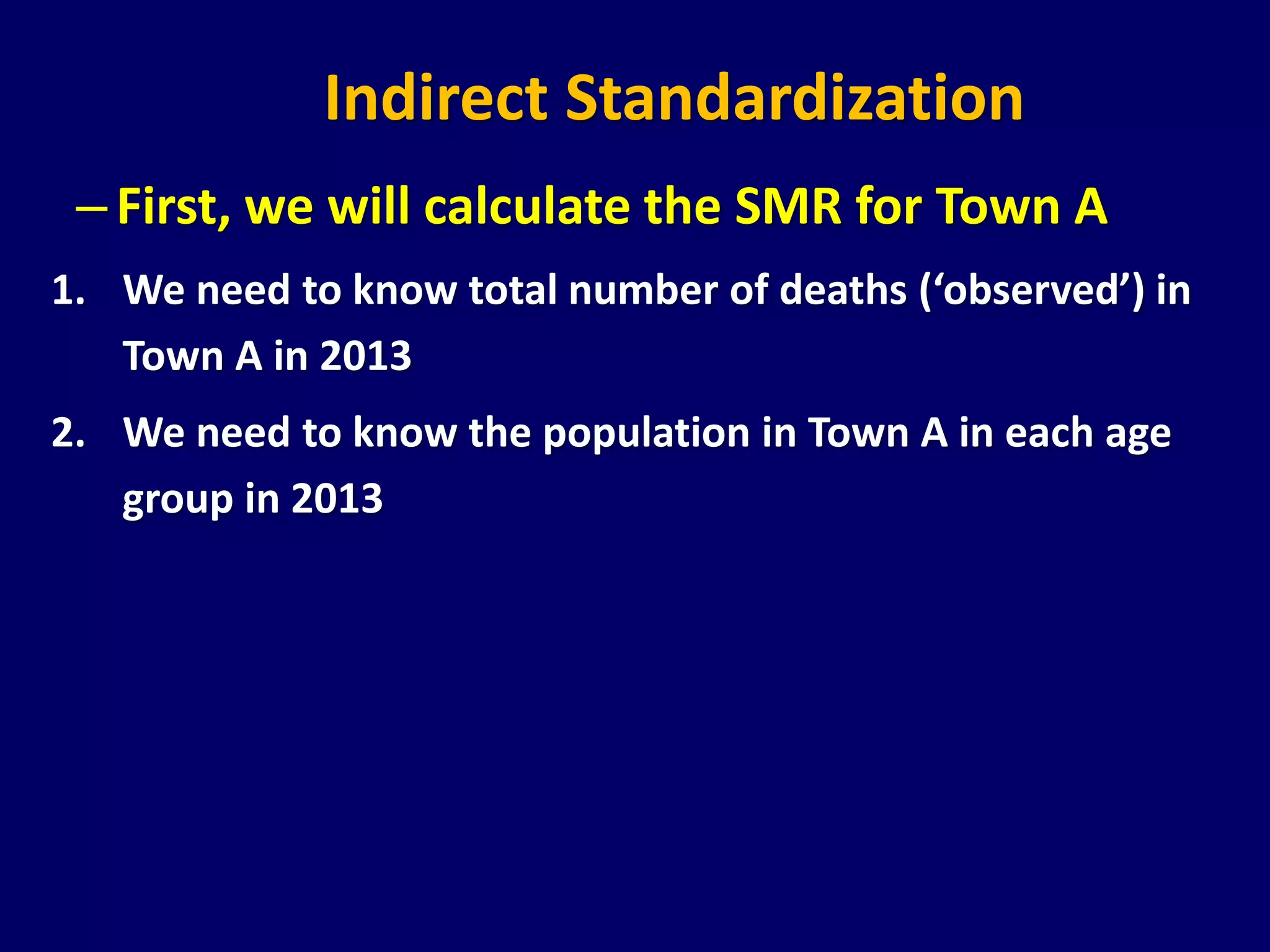 Indirect Standardization

– First, we will calculate the SMR for Town A

1. We need to know total number of deaths (‘observed’) in Town A in 2013

2. We need to know the population in Town A in each age group in 2013